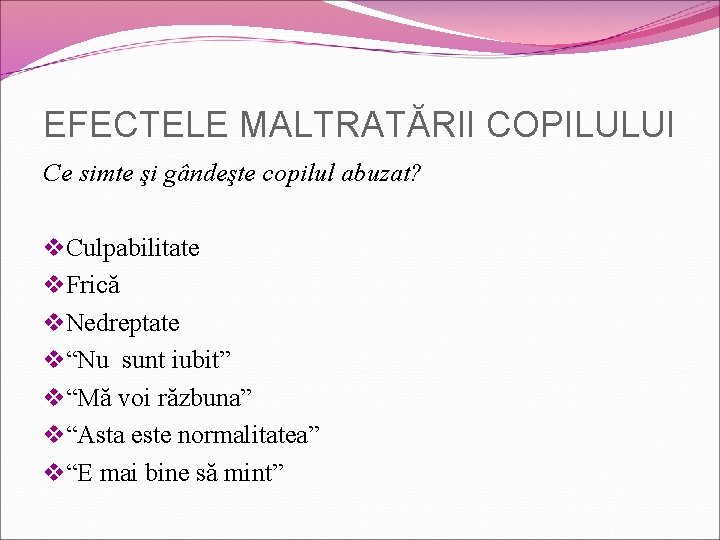 EFECTELE MALTRATĂRII COPILULUI

Ce simte şi gândeşte copilul abuzat?

❖Culpabilitate
❖Frică
❖Nedreptate
❖“Nu sunt iubit”
❖“Mă voi răzbuna”
❖“Asta este normalitatea”
❖“E mai bine să mint”